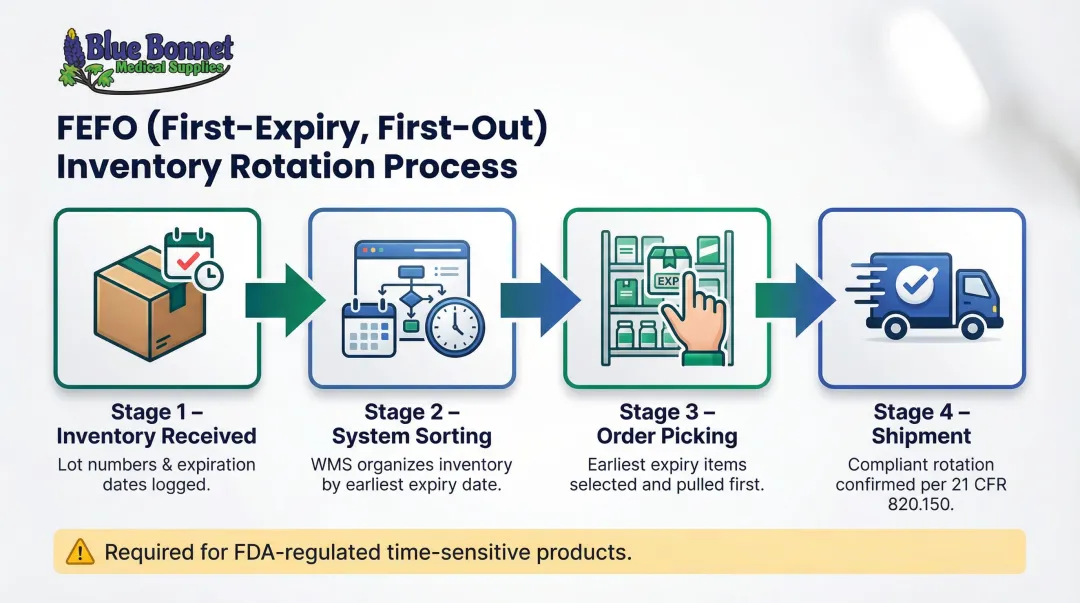 Blue Bonnet
Medical Supplies

FEFO (First-Expiry, First-Out) Inventory Rotation Process

EXP

Stage 1 – Inventory Received
Lot numbers & expiration dates logged.

Stage 2 – System Sorting
WMS organizes inventory by earliest expiry date.

Stage 3 – Order Picking
Earliest expiry items selected and pulled first.

Stage 4 – Shipment
Compliant rotation confirmed per 21 CFR 820.150.

Required for FDA-regulated time-sensitive products.